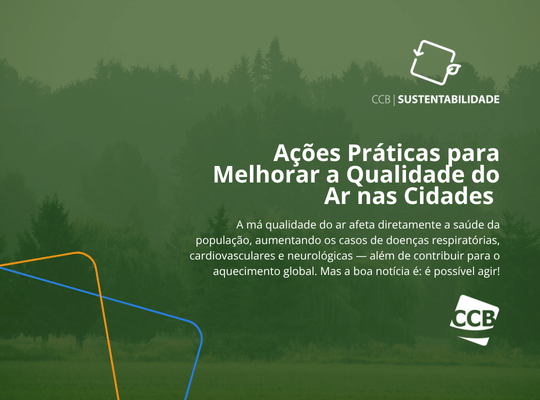 CCB | SUSTENTABILIDADE

Ações Práticas para Melhorar a Qualidade do Ar nas Cidades

A má qualidade do ar afeta diretamente a saúde da população, aumentando os casos de doenças respiratórias, cardiovasculares e neurológicas — além de contribuir para o aquecimento global. Mas a boa notícia é: é possível agir!

CCB